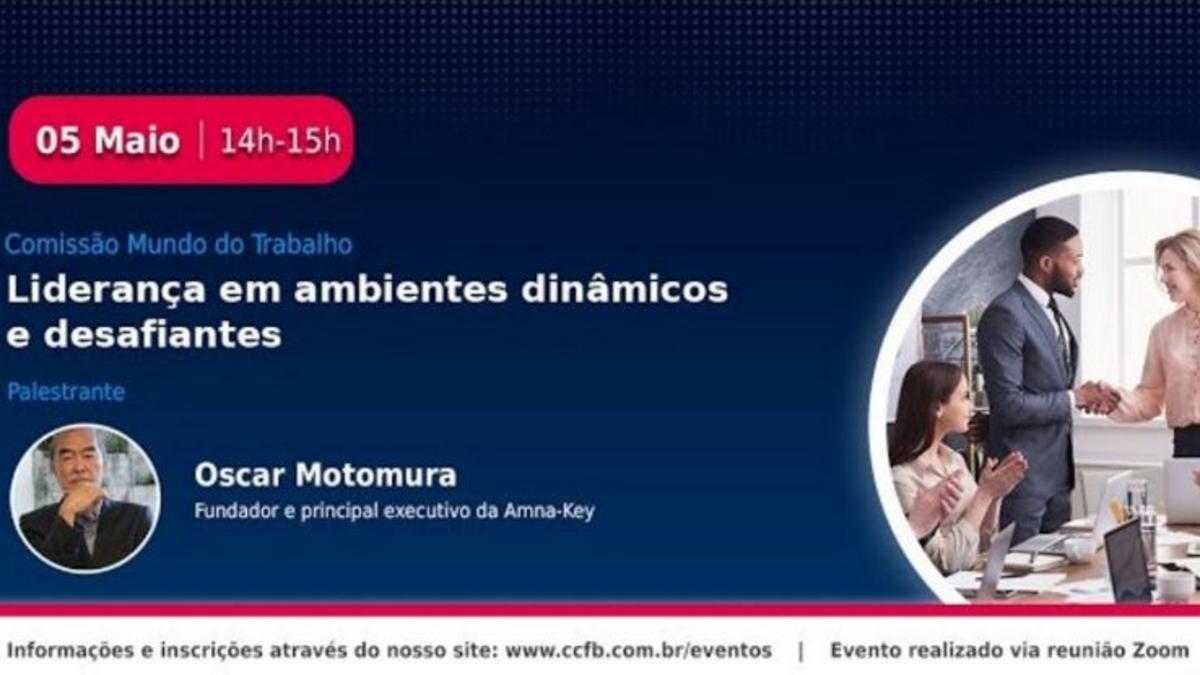 05 Maio | 14h-15h

Comissão Mundo do Trabalho
Liderança em ambientes dinâmicos e desafiantes

Palestrante

Oscar Motomura
Fundador e principal executivo da Amna-Key

Informações e inscrições através do nosso site: www.ccfb.com.br/eventos | Evento realizado via reunião Zoom